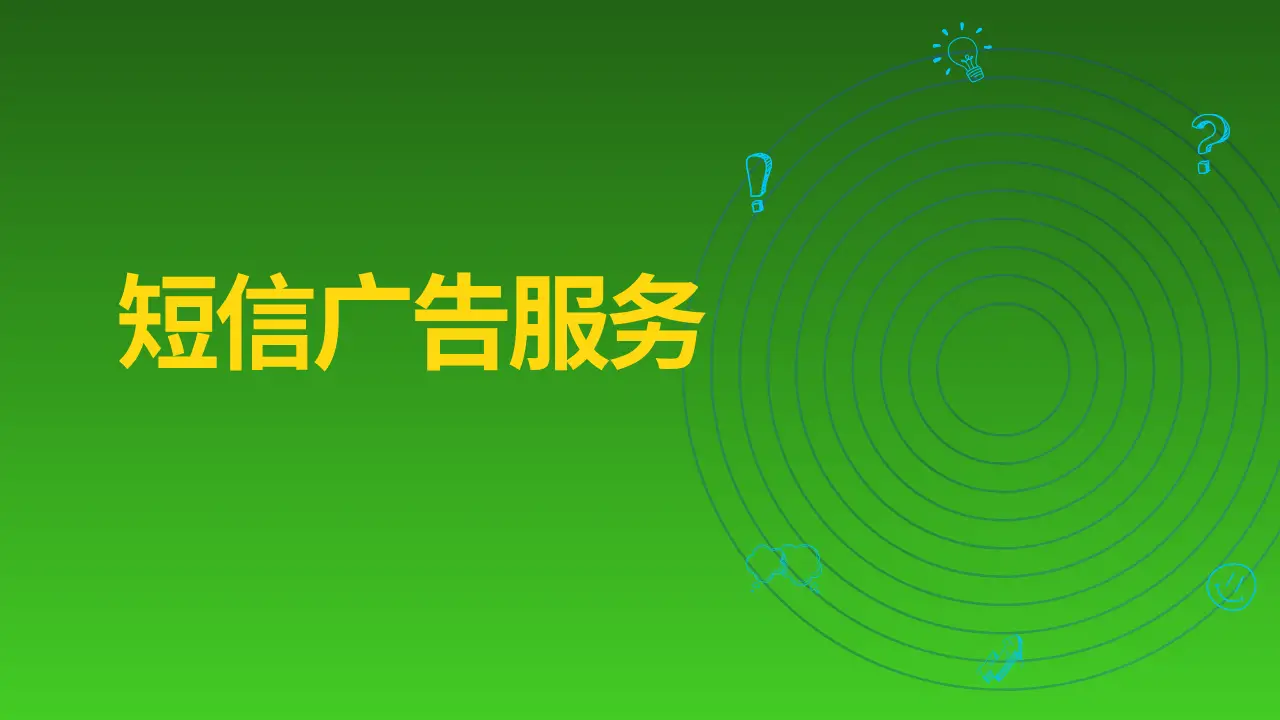 短信广告服务